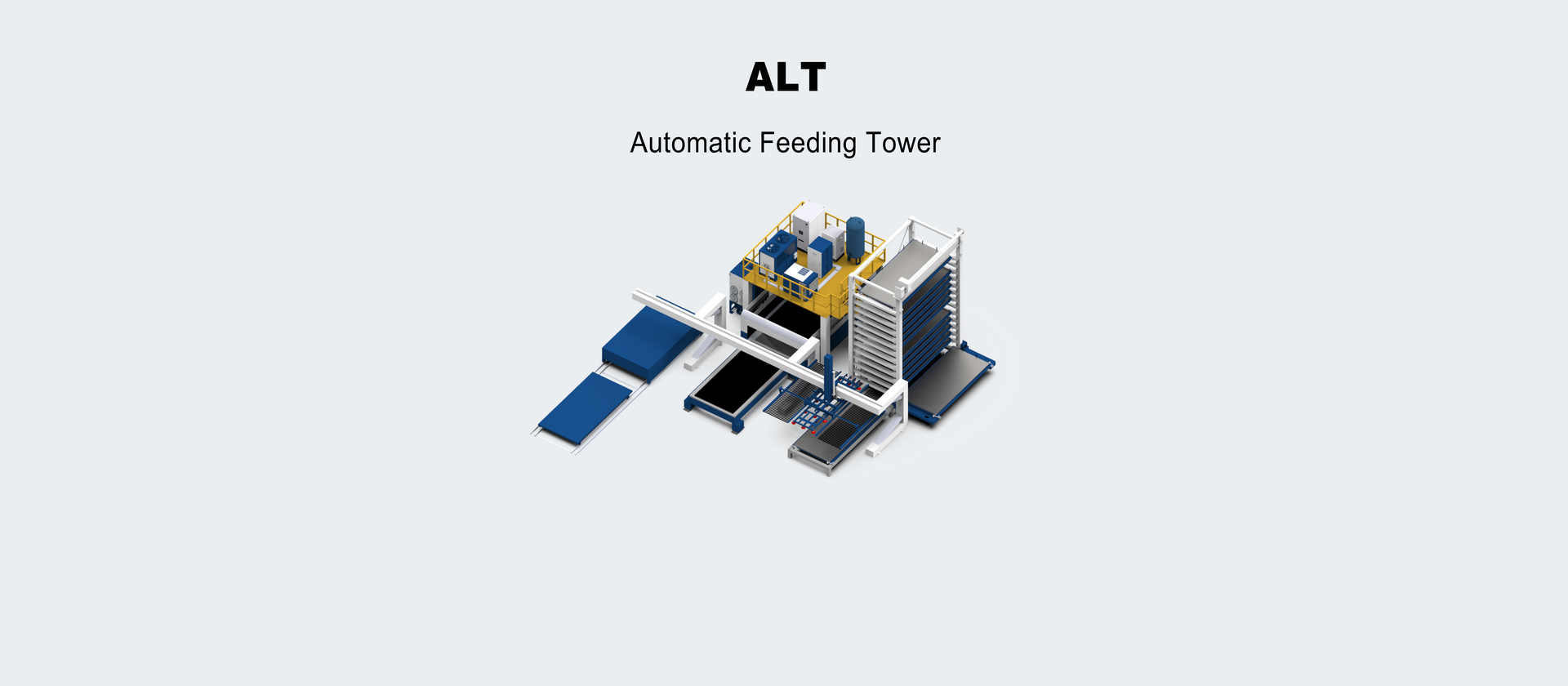 ALT

Automatic Feeding Tower